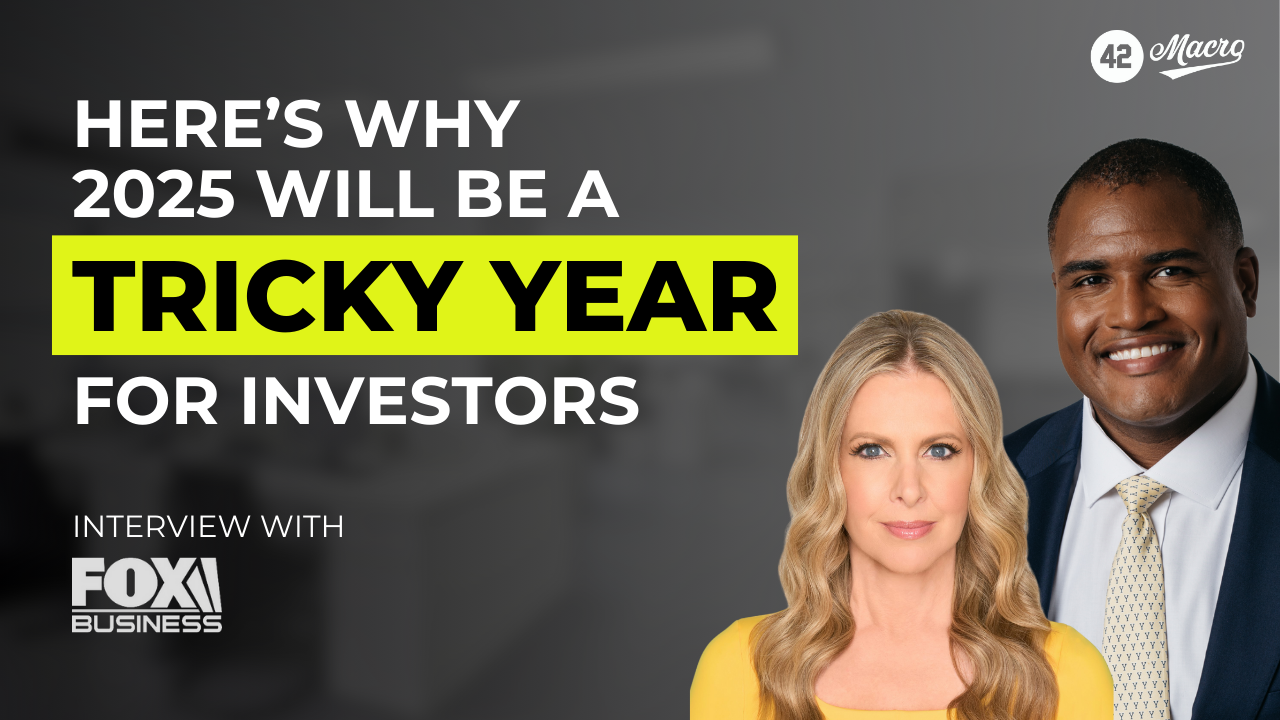 42 Macro

HERE'S WHY 2025 WILL BE A TRICKY YEAR FOR INVESTORS

INTERVIEW WITH

FOX BUSINESS